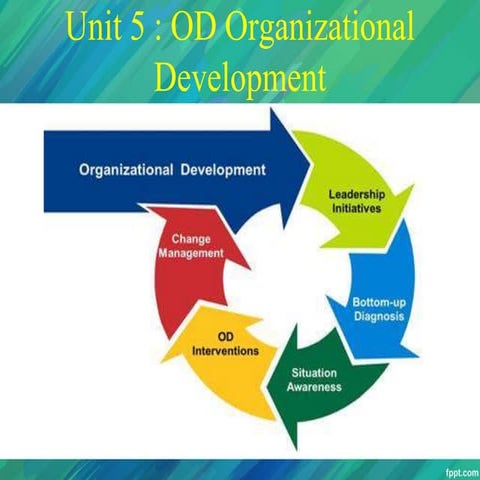 Unit 5 : OD Organizational Development

Organizational Development

Leadership Initiatives

Bottom-up Diagnosis

Situation Awareness

OD Interventions

Change Management

fppt.com